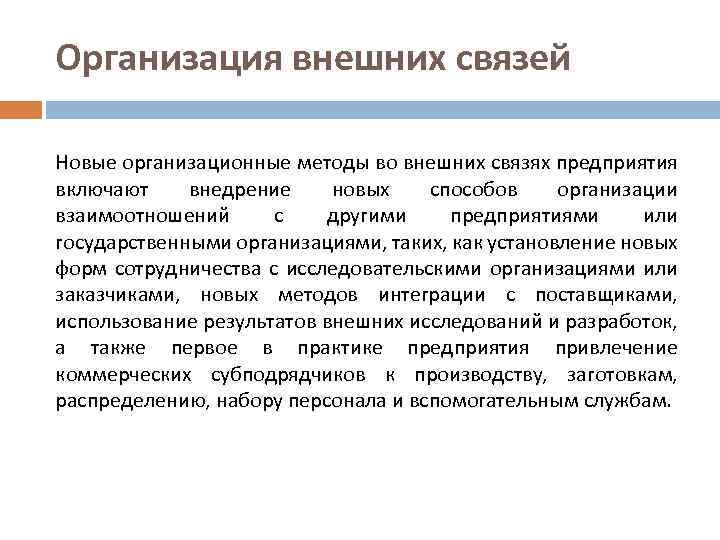 Организация внешних связей

Новые организационные методы во внешних связях предприятия включают внедрение новых способов организации взаимоотношений с другими предприятиями или государственными организациями, таких, как установление новых форм сотрудничества с исследовательскими организациями или заказчиками, новых методов интеграции с поставщиками, использование результатов внешних исследований и разработок, а также первое в практике предприятия привлечение коммерческих субподрядчиков к производству, заготовкам, распределению, набору персонала и вспомогательным службам.